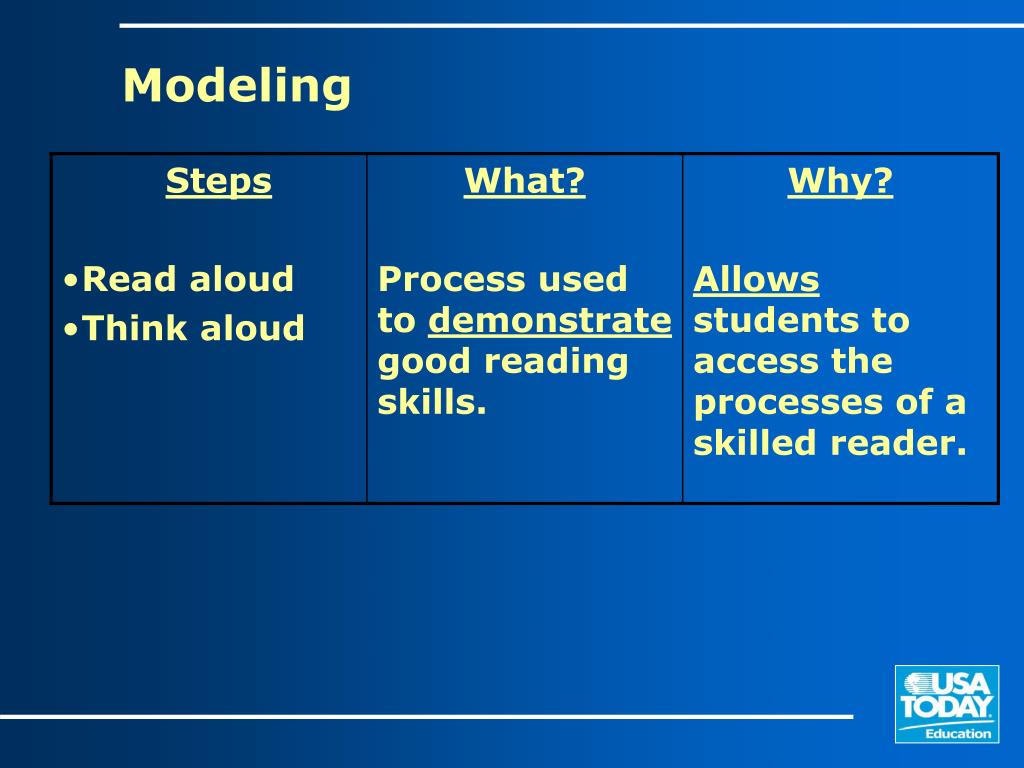 Modeling

| Steps | What? | Why? |
|---|---|---|
| •Read aloud •Think aloud | Process used to demonstrate good reading skills. | Allows students to access the processes of a skilled reader. |

USA TODAY Education